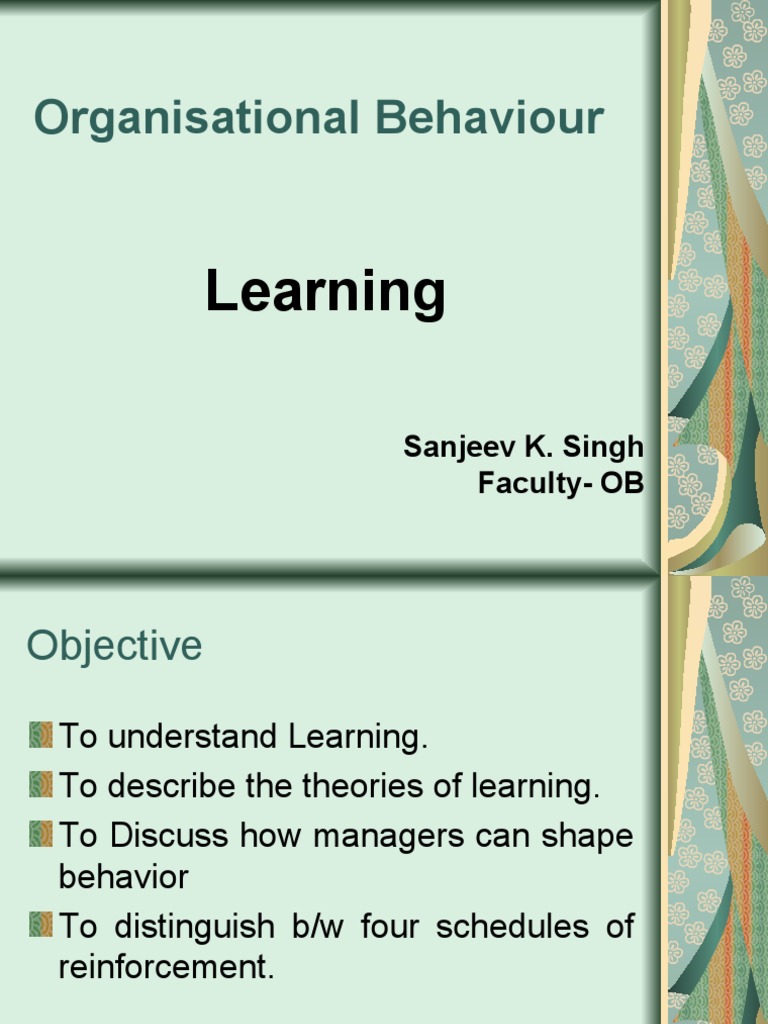 Organisational Behaviour

Learning

Sanjeev K. Singh
Faculty- OB

Objective

To understand Learning.
To describe the theories of learning.
To Discuss how managers can shape behavior
To distinguish b/w four schedules of reinforcement.